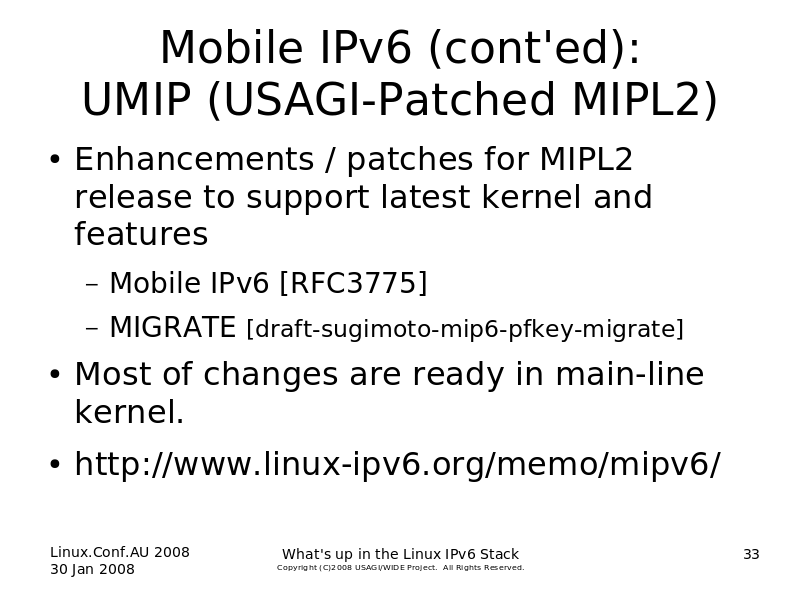 Mobile IPv6 (cont'ed):
UMIP (USAGI-Patched MIPL2)

• Enhancements / patches for MIPL2 release to support latest kernel and features

– Mobile IPv6 [RFC3775]

– MIGRATE [draft-sugimoto-mip6-pfkey-migrate]

• Most of changes are ready in main-line kernel.

• http://www.linux-ipv6.org/memo/mipv6/

Linux.Conf.AU 2008
30 Jan 2008

What's up in the Linux IPv6 Stack
Copyright (C)2008 USAGI/WIDE Project. All Rights Reserved.

33